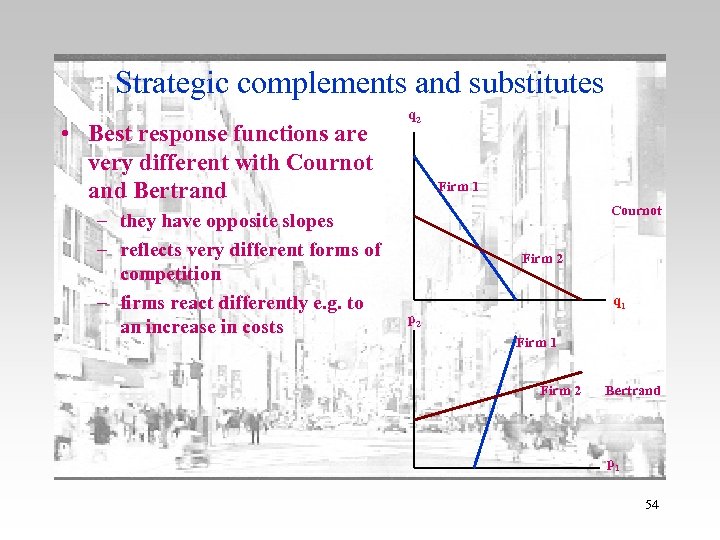 Strategic complements and substitutes

• Best response functions are very different with Cournot and Bertrand
– they have opposite slopes
– reflects very different forms of competition
– firms react differently e.g. to an increase in costs

$q_2$

Firm 1

Cournot

Firm 2

$q_1$

$p_2$

Firm 1

Firm 2

Bertrand

$p_1$

54